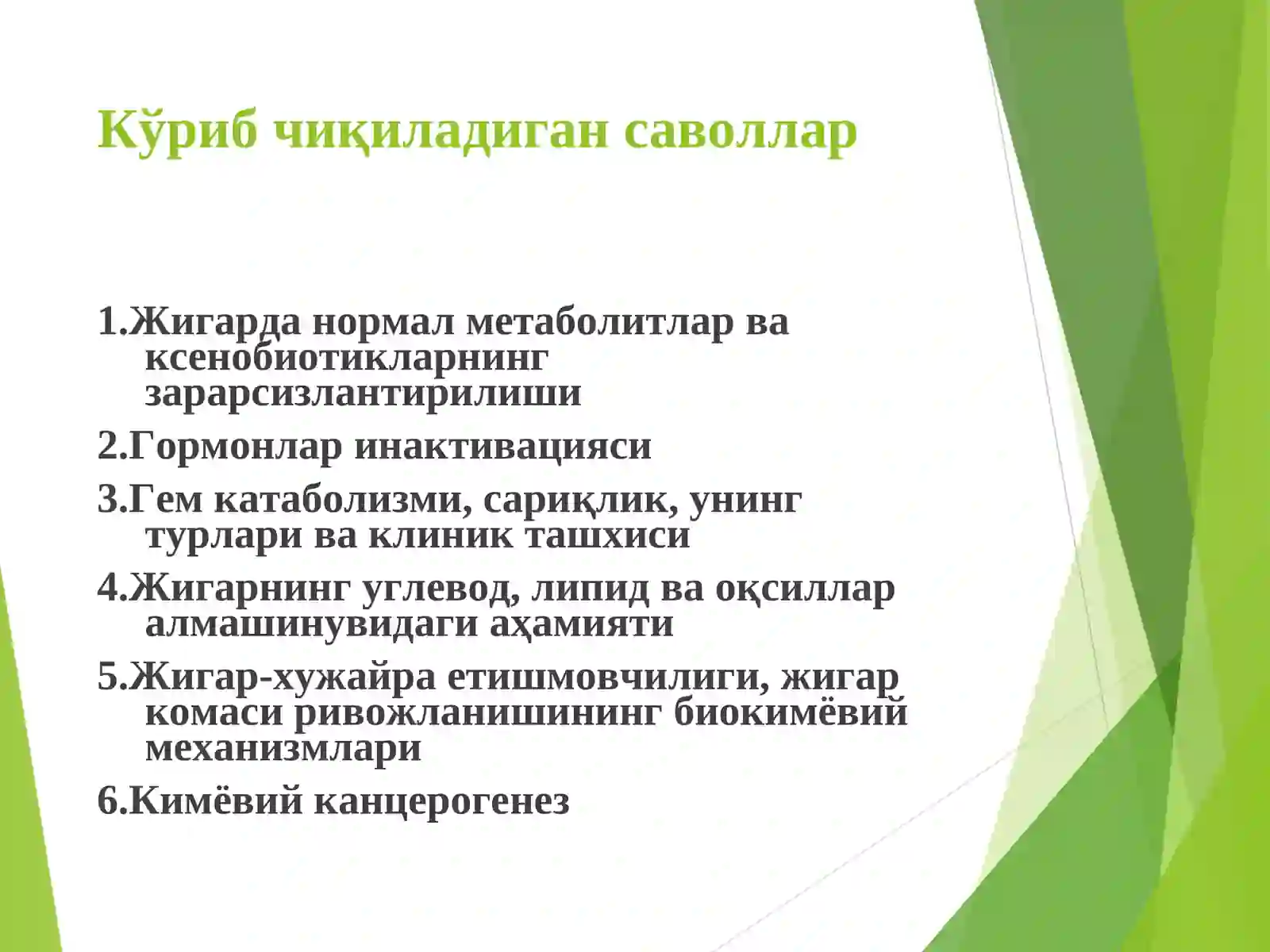 Кўриб чиқиладиган саволлар

1.Жигарда нормал метаболитлар ва ксенобиотикларнинг зарарсизлантирилиши

2.Гормонлар инактивацияси

3.Гем катаболизми, сариқлик, унинг турлари ва клиник ташхиси

4.Жигарнинг углевод, липид ва оқсиллар алмашинувидаги аҳамияти

5.Жигар-хужайра етишмовчилиги, жигар комаси ривожланишининг биокимёвий механизмлари

6.Кимёвий канцерогенез